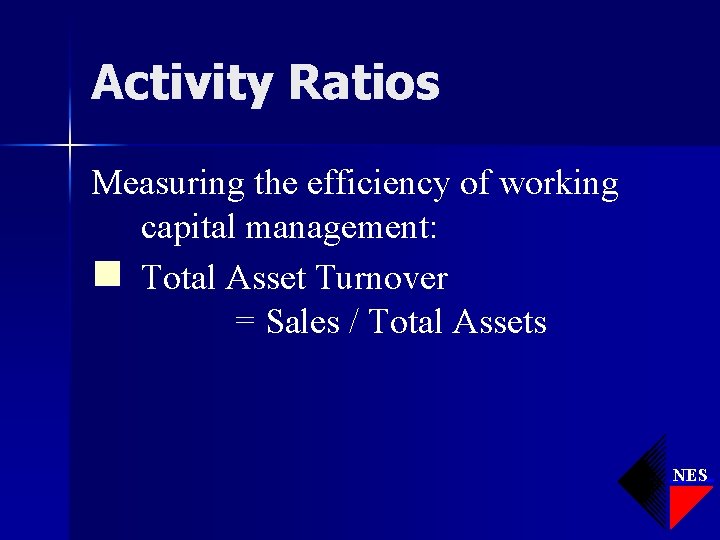 Activity Ratios

Measuring the efficiency of working capital management:

Total Asset Turnover
= Sales / Total Assets

NES